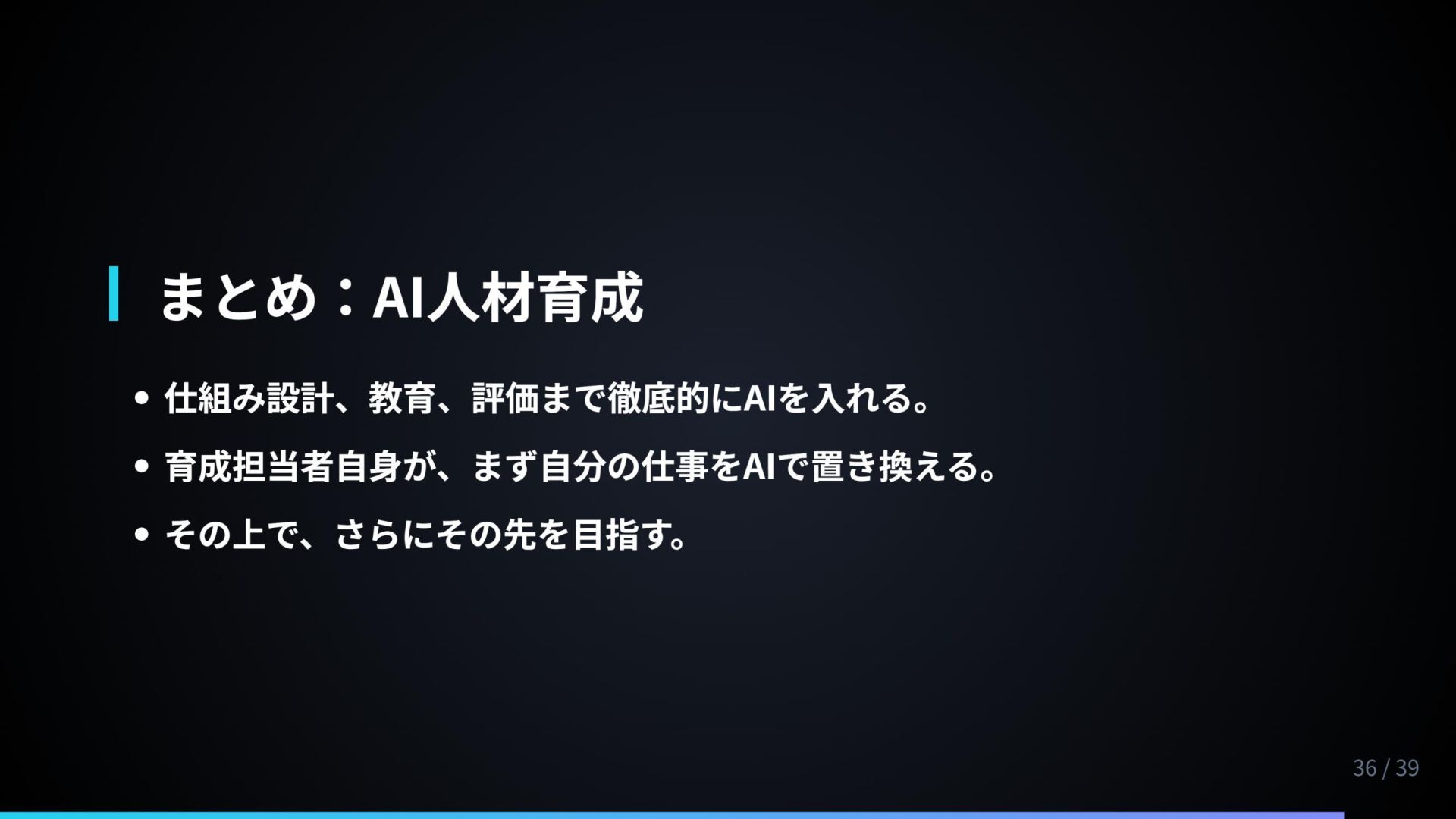 まとめ：AI人材育成

- 仕組み設計、教育、評価まで徹底的にAIを入れる。
- 育成担当者自身が、まず自分の仕事をAIで置き換える。
- その上で、さらにその先を目指す。

36 / 39